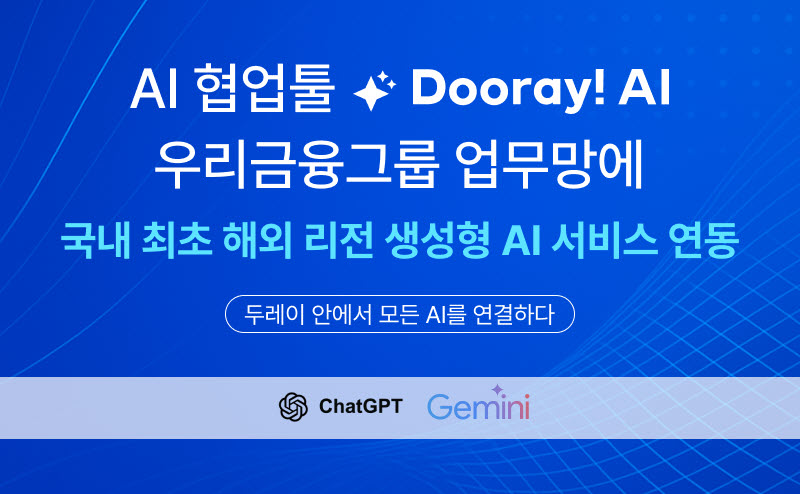 AI 협업툴 Dooray! AI
우리금융그룹 업무망에

국내 최초 해외 리전 생성형 AI 서비스 연동

두레이 안에서 모든 AI를 연결하다

ChatGPT Gemini